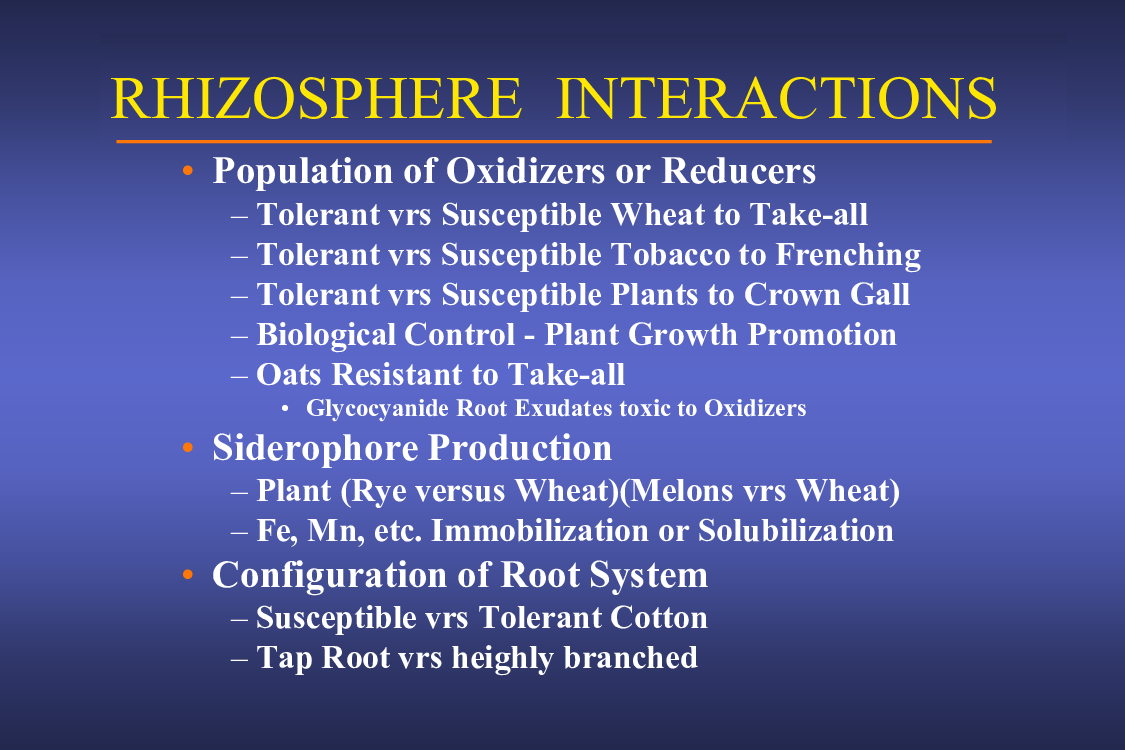 RHIZOSPHERE INTERACTIONS

• Population of Oxidizers or Reducers
– Tolerant vrs Susceptible Wheat to Take-all
– Tolerant vrs Susceptible Tobacco to Frenching
– Tolerant vrs Susceptible Plants to Crown Gall
– Biological Control - Plant Growth Promotion
– Oats Resistant to Take-all
• Glycocyanide Root Exudates toxic to Oxidizers
• Siderophore Production
– Plant (Rye versus Wheat)(Melons vrs Wheat)
– Fe, Mn, etc. Immobilization or Solubilization
• Configuration of Root System
– Susceptible vrs Tolerant Cotton
– Tap Root vrs heighly branched